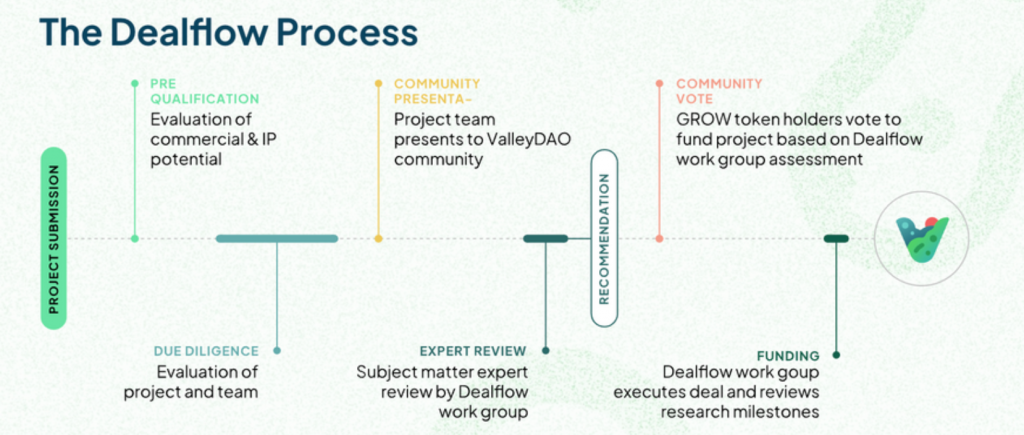 The Dealflow Process

PROJECT SUBMISSION

PRE QUALIFICATION
Evaluation of commercial & IP potential

DUE DILIGENCE
Evaluation of project and team

COMMUNITY PRESENTA-
Project team presents to ValleyDAO community

EXPERT REVIEW
Subject matter expert review by Dealflow work group

RECOMMENDATION

COMMUNITY VOTE
GROW token holders vote to fund project based on Dealflow work group assessment

FUNDING
Dealflow work goup executes deal and reviews research milestones